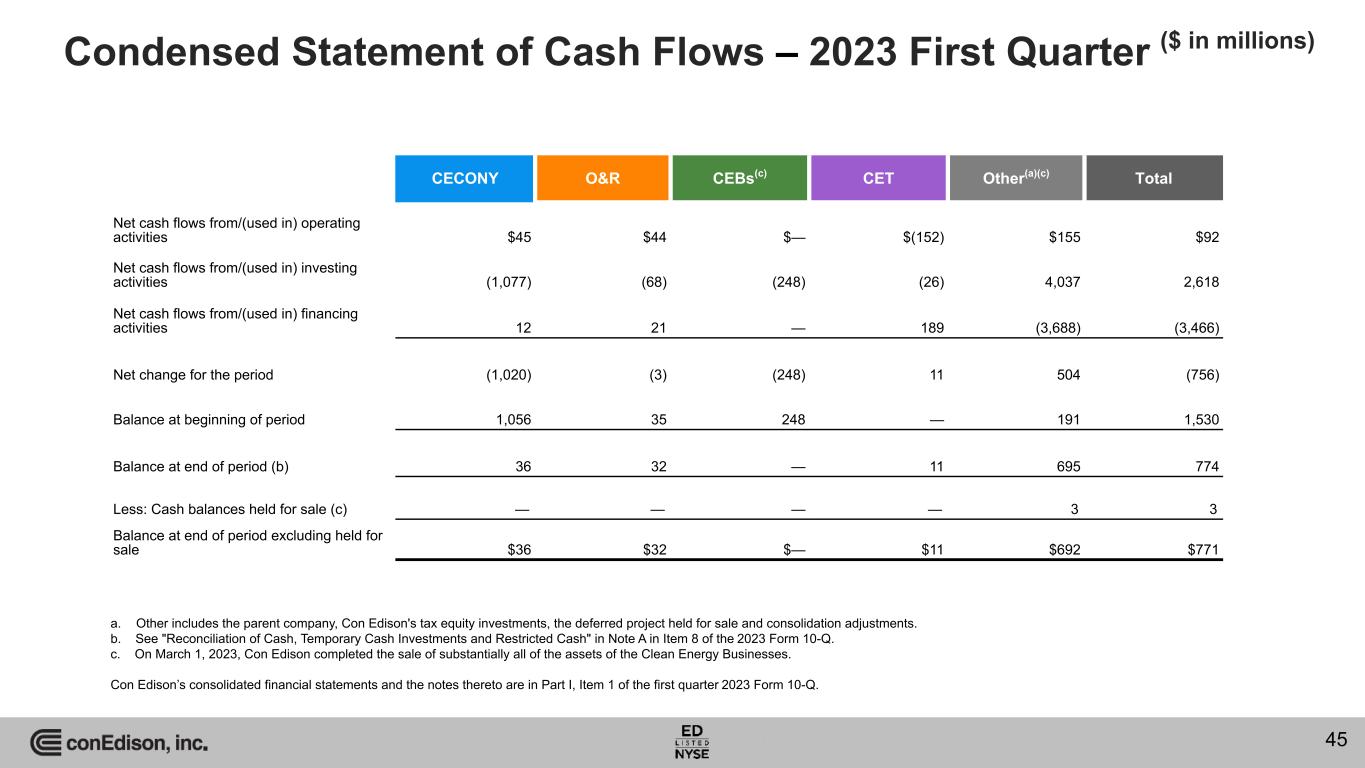 Condensed Statement of Cash Flows – 2023 First Quarter ($ in millions)

| | CECONY | O&R | CEBs$^{(c)}$ | CET | Other$^{(a)(c)}$ | Total |
|---|---|---|---|---|---|---|
| Net cash flows from/(used in) operating activities | $45 | $44 | $— | $(152) | $155 | $92 |
| Net cash flows from/(used in) investing activities | (1,077) | (68) | (248) | (26) | 4,037 | 2,618 |
| Net cash flows from/(used in) financing activities | 12 | 21 | — | 189 | (3,688) | (3,466) |
| Net change for the period | (1,020) | (3) | (248) | 11 | 504 | (756) |
| Balance at beginning of period | 1,056 | 35 | 248 | — | 191 | 1,530 |
| Balance at end of period (b) | 36 | 32 | — | 11 | 695 | 774 |
| Less: Cash balances held for sale (c) | — | — | — | — | 3 | 3 |
| Balance at end of period excluding held for sale | $36 | $32 | $— | $11 | $692 | $771 |

a. Other includes the parent company, Con Edison's tax equity investments, the deferred project held for sale and consolidation adjustments.
b. See "Reconciliation of Cash, Temporary Cash Investments and Restricted Cash" in Note A in Item 8 of the 2023 Form 10-Q.
c. On March 1, 2023, Con Edison completed the sale of substantially all of the assets of the Clean Energy Businesses.

Con Edison's consolidated financial statements and the notes thereto are in Part I, Item 1 of the first quarter 2023 Form 10-Q.

conEdison, inc.

ED LISTED NYSE

45